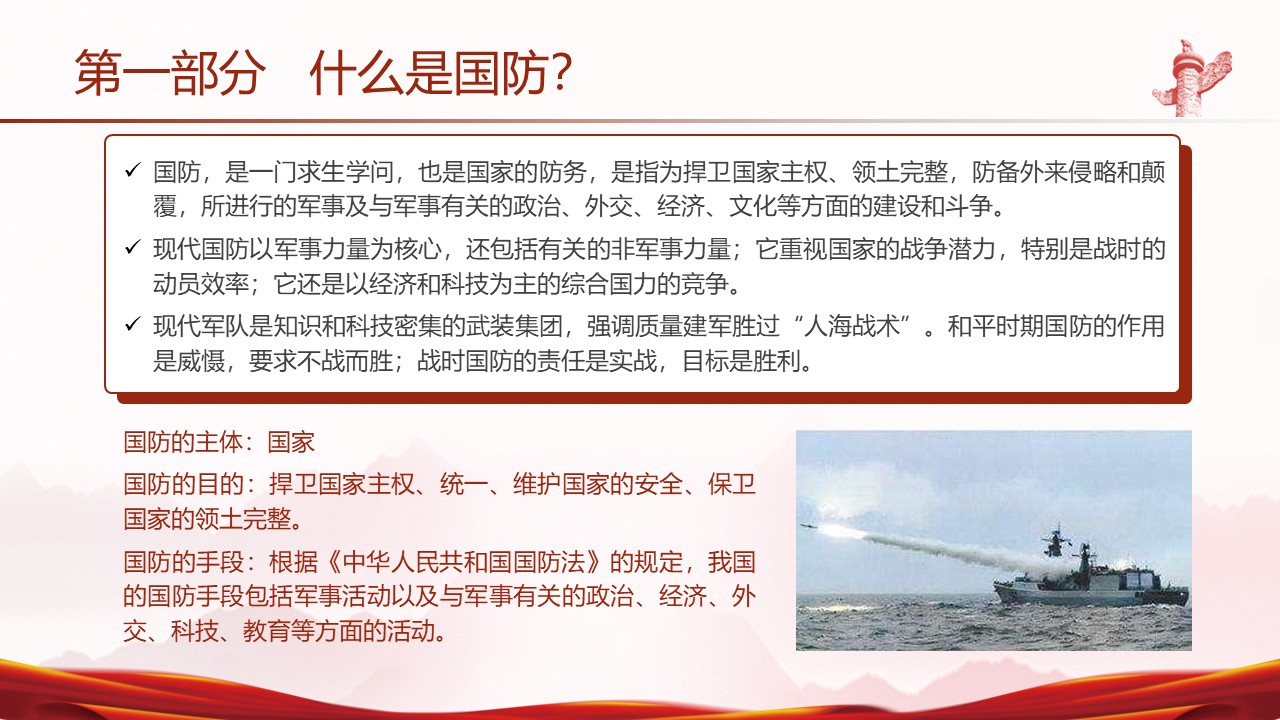 第一部分　什么是国防？

✓ 国防，是一门求生学问，也是国家的防务，是指为捍卫国家主权、领土完整，防备外来侵略和颠覆，所进行的军事及与军事有关的政治、外交、经济、文化等方面的建设和斗争。

✓ 现代国防以军事力量为核心，还包括有关的非军事力量；它重视国家的战争潜力，特别是战时的动员效率；它还是以经济和科技为主的综合国力的竞争。

✓ 现代军队是知识和科技密集的武装集团，强调质量建军胜过“人海战术”。和平时期国防的作用是威慑，要求不战而胜；战时国防的责任是实战，目标是胜利。

国防的主体：国家

国防的目的：捍卫国家主权、统一、维护国家的安全、保卫国家的领土完整。

国防的手段：根据《中华人民共和国国防法》的规定，我国的国防手段包括军事活动以及与军事有关的政治、经济、外交、科技、教育等方面的活动。